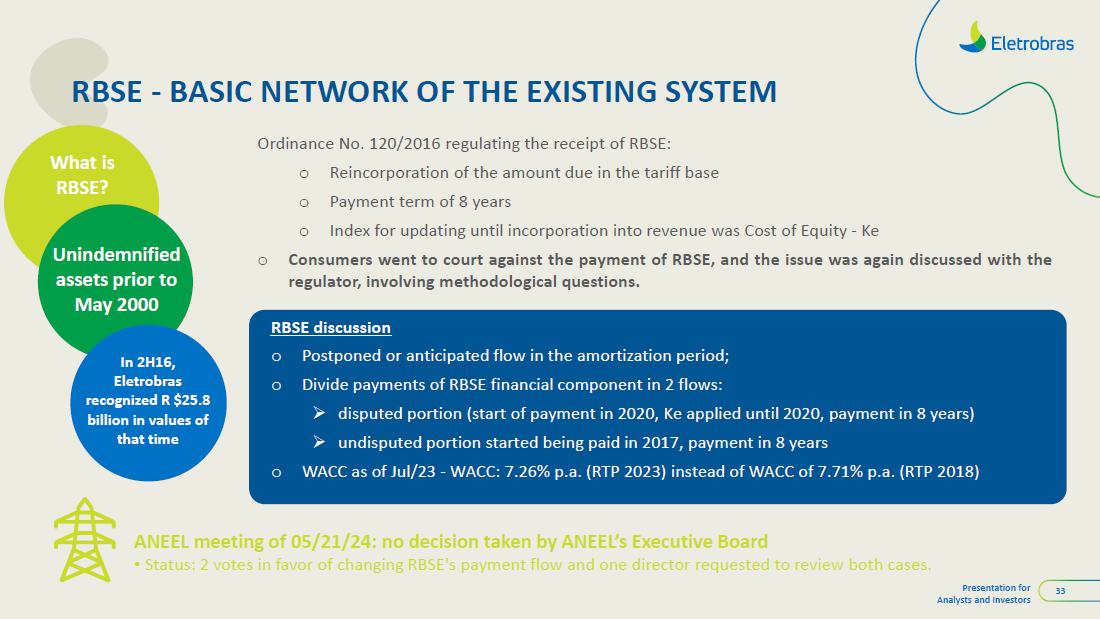 Eletrobras

RBSE - BASIC NETWORK OF THE EXISTING SYSTEM

What is RBSE?

Unindemnified assets prior to May 2000

In 2H16, Eletrobras recognized R $25.8 billion in values of that time

Ordinance No. 120/2016 regulating the receipt of RBSE:

o Reincorporation of the amount due in the tariff base

o Payment term of 8 years

o Index for updating until incorporation into revenue was Cost of Equity - Ke

o Consumers went to court against the payment of RBSE, and the issue was again discussed with the regulator, involving methodological questions.

RBSE discussion

o Postponed or anticipated flow in the amortization period;

o Divide payments of RBSE financial component in 2 flows:

➢ disputed portion (start of payment in 2020, Ke applied until 2020, payment in 8 years)

➢ undisputed portion started being paid in 2017, payment in 8 years

o WACC as of Jul/23 - WACC: 7.26% p.a. (RTP 2023) instead of WACC of 7.71% p.a. (RTP 2018)

ANEEL meeting of 05/21/24: no decision taken by ANEEL's Executive Board

• Status: 2 votes in favor of changing RBSE's payment flow and one director requested to review both cases.

Presentation for Analysts and Investors

33